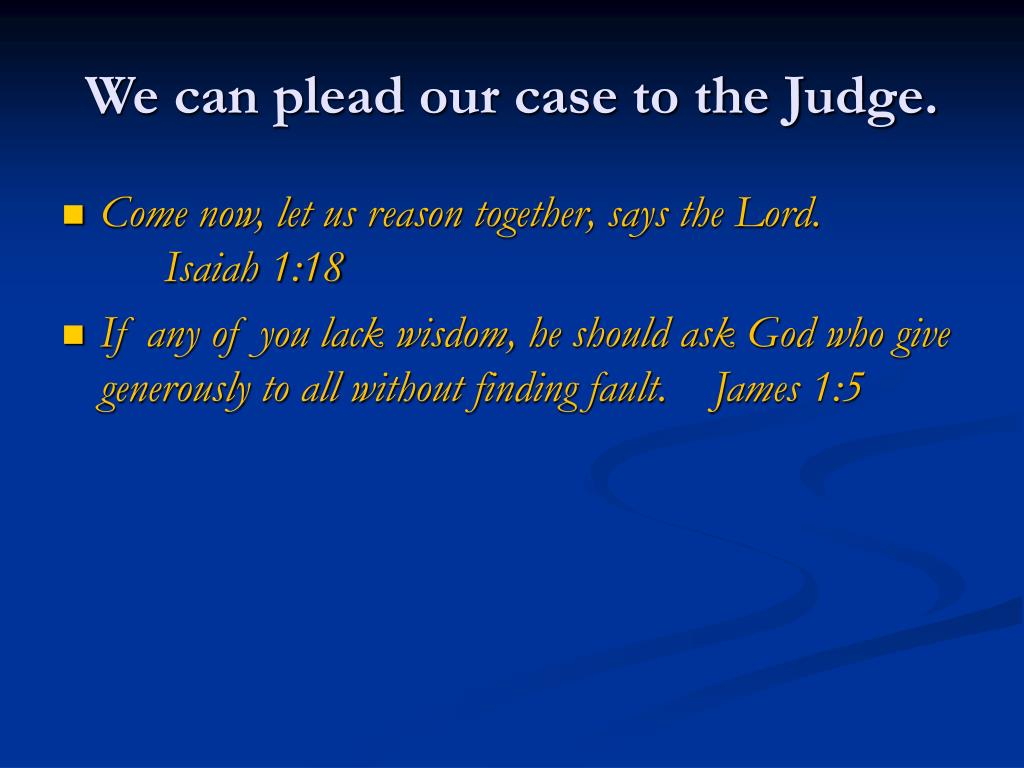 We can plead our case to the Judge.

Come now, let us reason together, says the Lord. Isaiah 1:18

If any of you lack wisdom, he should ask God who give generously to all without finding fault. James 1:5